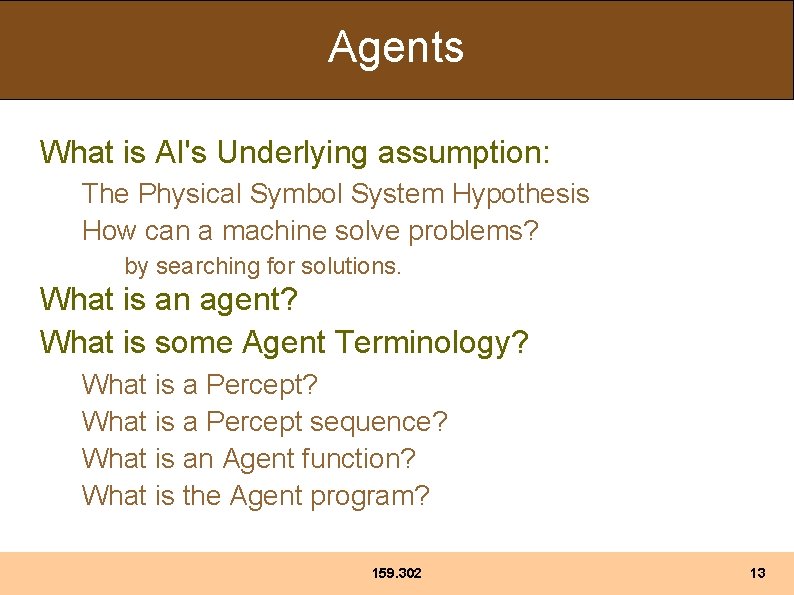 Agents

What is AI's Underlying assumption:

The Physical Symbol System Hypothesis

How can a machine solve problems?

by searching for solutions.

What is an agent?

What is some Agent Terminology?

What is a Percept?

What is a Percept sequence?

What is an Agent function?

What is the Agent program?

159.302

13